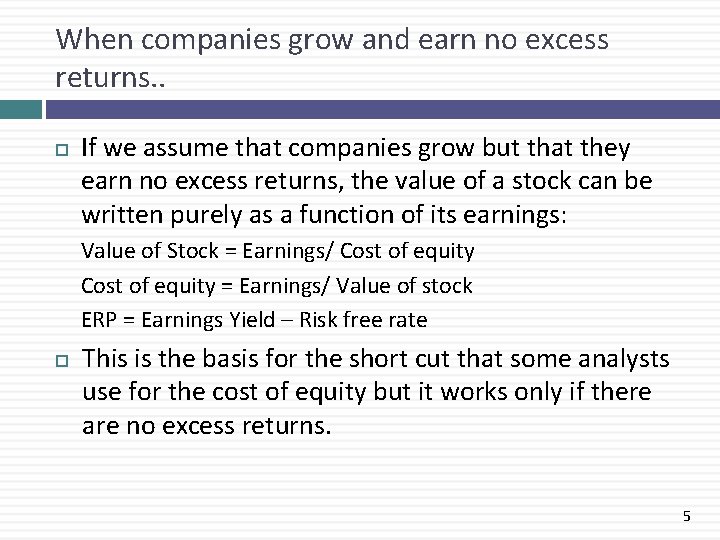 When companies grow and earn no excess returns..

If we assume that companies grow but that they earn no excess returns, the value of a stock can be written purely as a function of its earnings:

Value of Stock = Earnings/ Cost of equity

Cost of equity = Earnings/ Value of stock

ERP = Earnings Yield – Risk free rate

This is the basis for the short cut that some analysts use for the cost of equity but it works only if there are no excess returns.

5